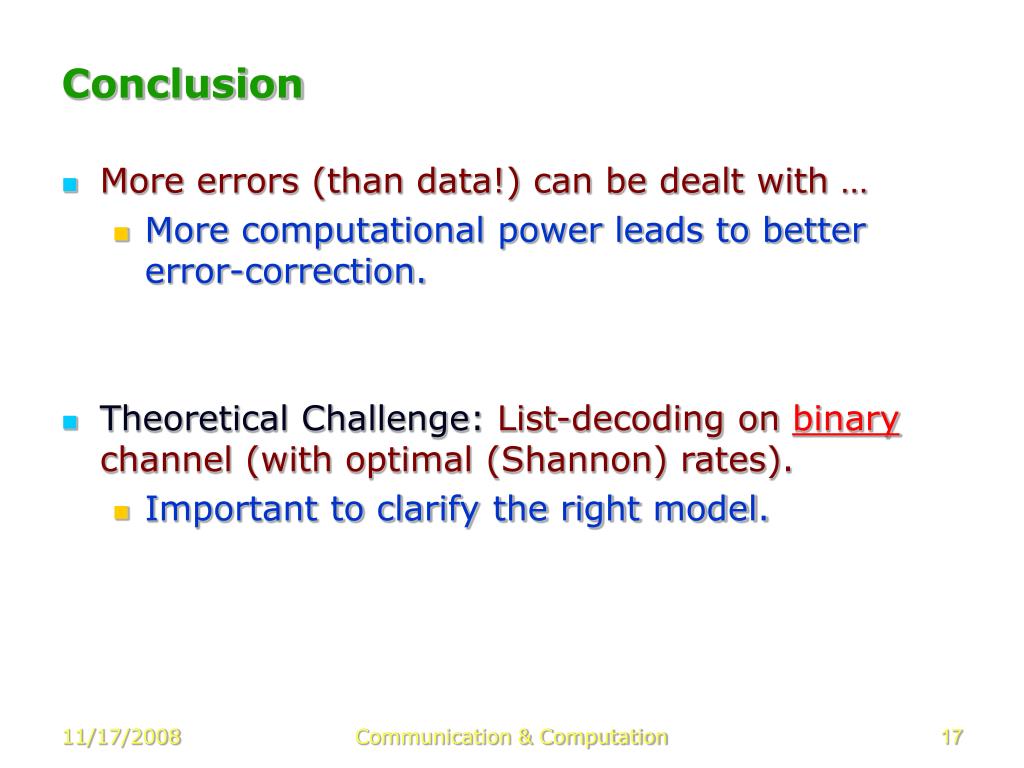 Conclusion

More errors (than data!) can be dealt with …

More computational power leads to better error-correction.

Theoretical Challenge: List-decoding on binary channel (with optimal (Shannon) rates).

Important to clarify the right model.

11/17/2008 Communication & Computation 17